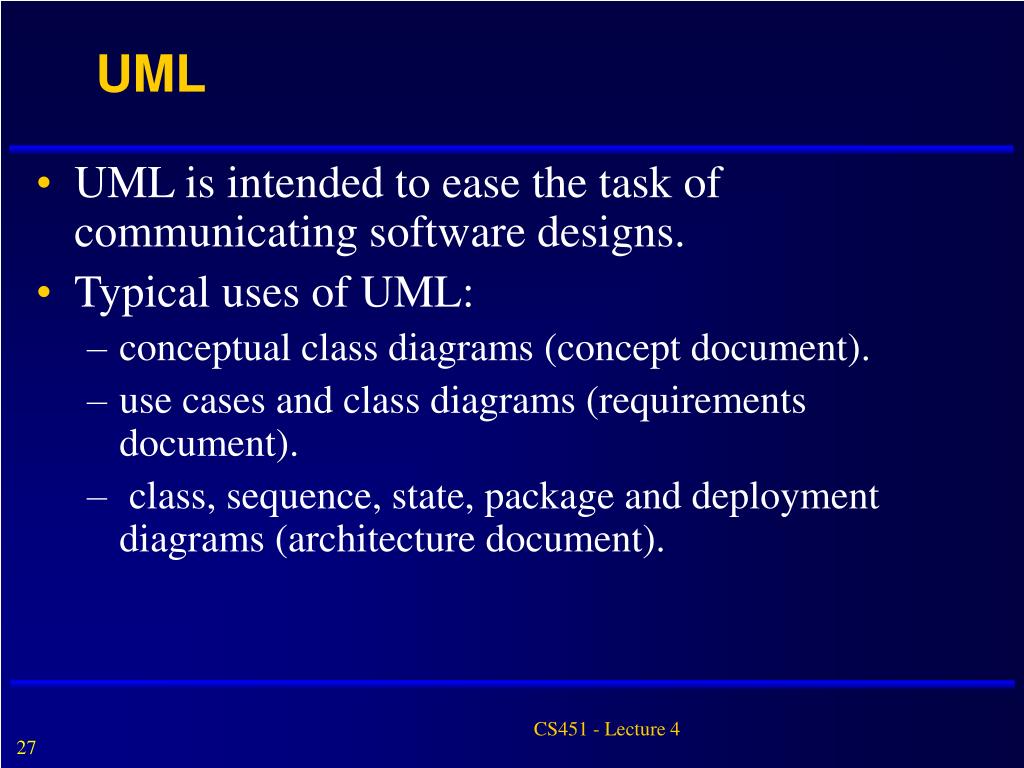 UML

• UML is intended to ease the task of communicating software designs.
• Typical uses of UML:
– conceptual class diagrams (concept document).
– use cases and class diagrams (requirements document).
– class, sequence, state, package and deployment diagrams (architecture document).

CS451 - Lecture 4

27